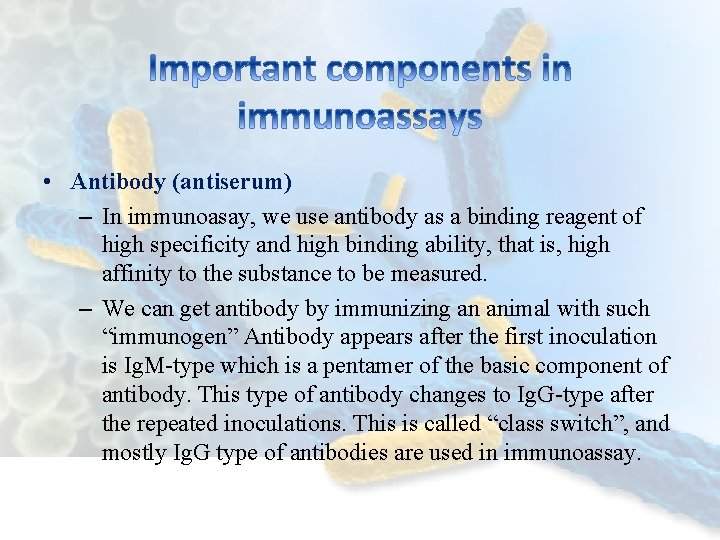 Important components in immunoassays

• Antibody (antiserum)
– In immunoasay, we use antibody as a binding reagent of high specificity and high binding ability, that is, high affinity to the substance to be measured.
– We can get antibody by immunizing an animal with such “immunogen” Antibody appears after the first inoculation is IgM-type which is a pentamer of the basic component of antibody. This type of antibody changes to IgG-type after the repeated inoculations. This is called “class switch”, and mostly IgG type of antibodies are used in immunoassay.